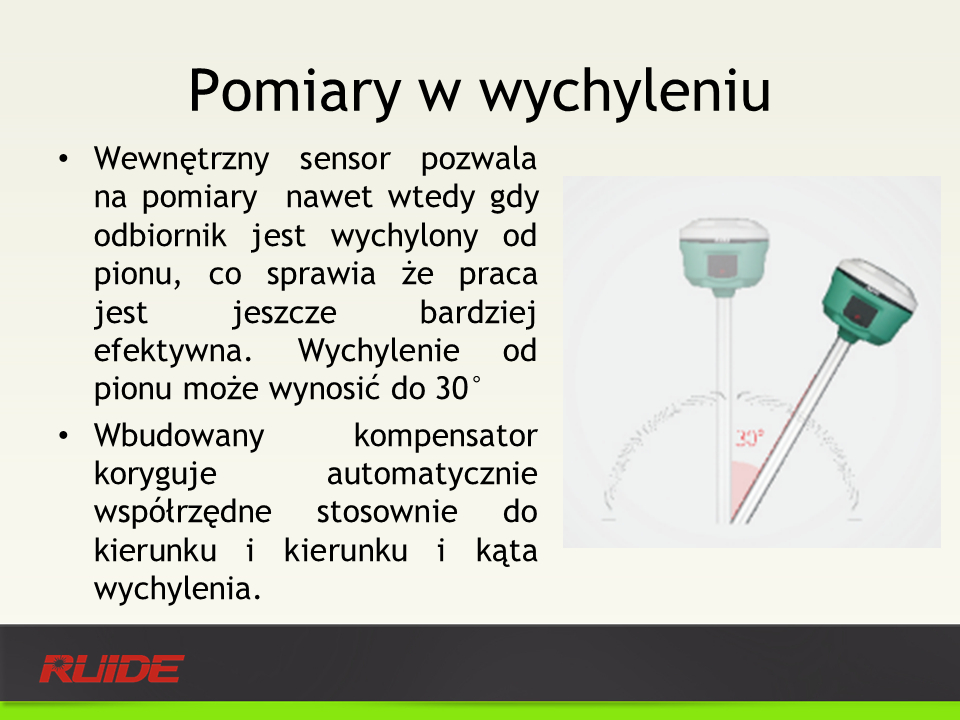 Pomiary w wychyleniu

• Wewnętrzny sensor pozwala na pomiary nawet wtedy gdy odbiornik jest wychylony od pionu, co sprawia że praca jest jeszcze bardziej efektywna. Wychylenie od pionu może wynosić do 30°

• Wbudowany kompensator koryguje automatycznie współrzędne stosownie do kierunku i kierunku i kąta wychylenia.

30°

RUIDE